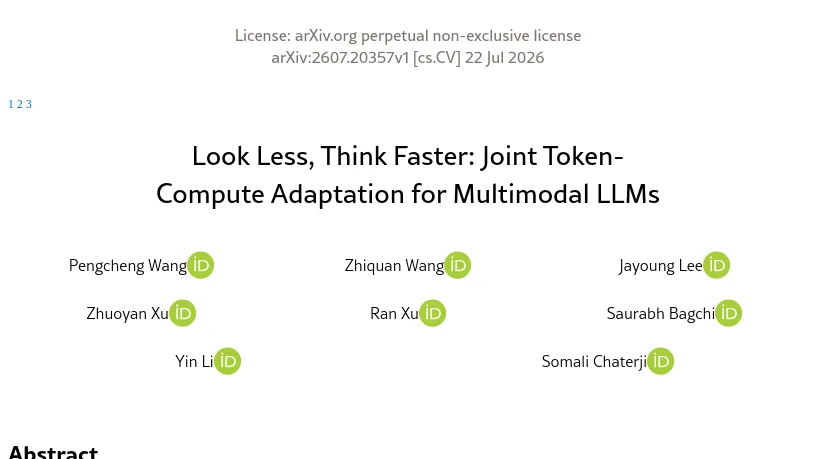 License: arXiv.org perpetual non-exclusive license
arXiv:2607.20357v1 [cs.CV] 22 Jul 2026

1 2 3

Look Less, Think Faster: Joint Token-Compute Adaptation for Multimodal LLMs

Pengcheng Wang iD

Zhiquan Wang iD

Jayoung Lee iD

Zhuoyan Xu iD

Ran Xu iD

Saurabh Bagchi iD

Yin Li iD

Somali Chaterji iD

Abstract